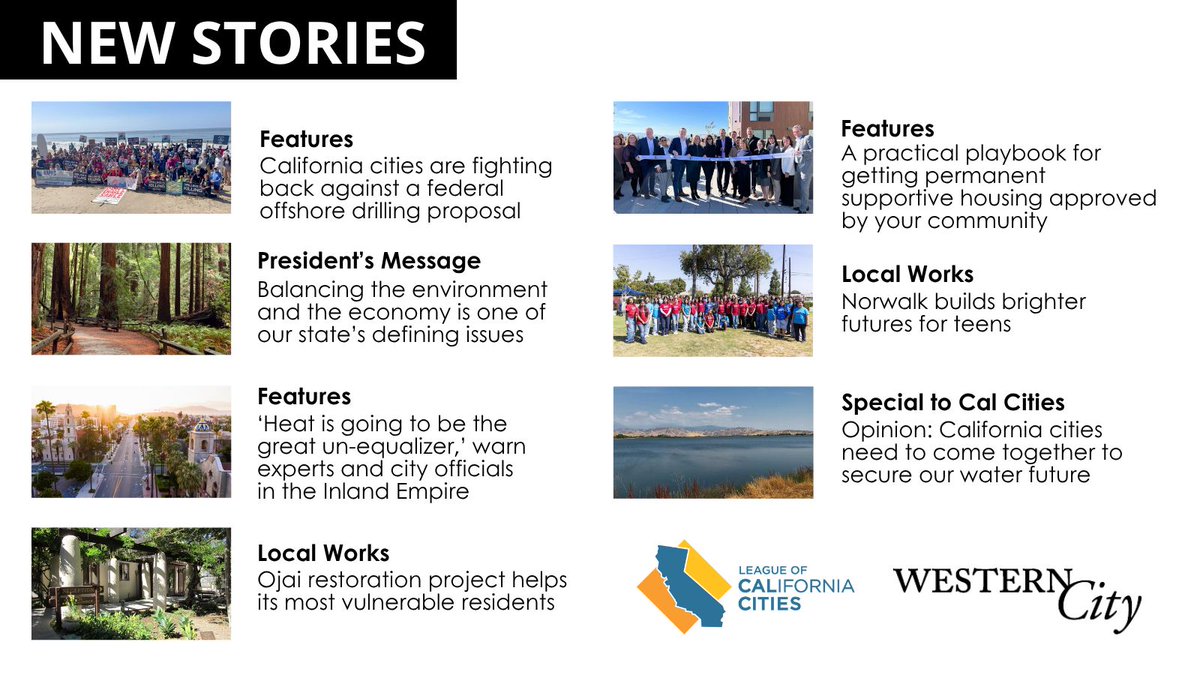 NEW STORIES

Features
California cities are fighting back against a federal offshore drilling proposal

President's Message
Balancing the environment and the economy is one of our state's defining issues

Features
'Heat is going to be the great un-equalizer,' warn experts and city officials in the Inland Empire

Local Works
Ojai restoration project helps its most vulnerable residents

Features
A practical playbook for getting permanent supportive housing approved by your community

Local Works
Norwalk builds brighter futures for teens

Special to Cal Cities
Opinion: California cities need to come together to secure our water future

LEAGUE OF CALIFORNIA CITIES

WESTERN City